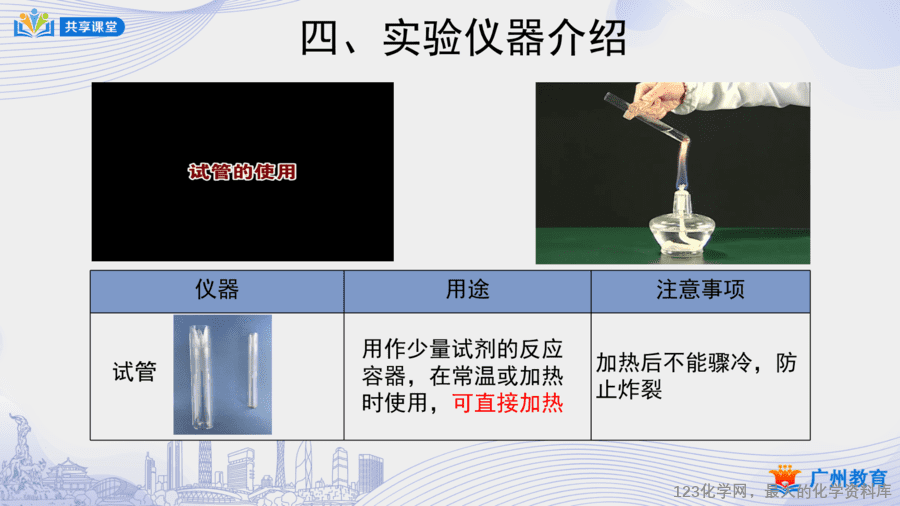 共享课堂

四、实验仪器介绍

试管的使用

| 仪器 | 用途 | 注意事项 |
|---|---|---|
| 试管 | 用作少量试剂的反应容器，在常温或加热时使用，可直接加热 | 加热后不能骤冷，防止炸裂 |

广州教育

123化学网，最大的化学资料库